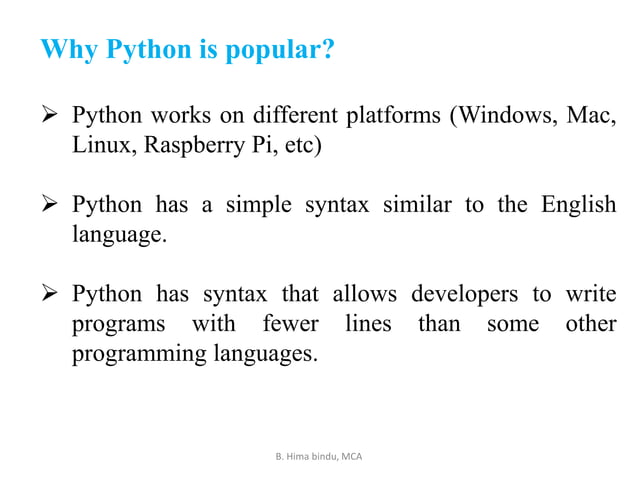 Why Python is popular?

➢ Python works on different platforms (Windows, Mac, Linux, Raspberry Pi, etc)

➢ Python has a simple syntax similar to the English language.

➢ Python has syntax that allows developers to write programs with fewer lines than some other programming languages.

B. Hima bindu, MCA